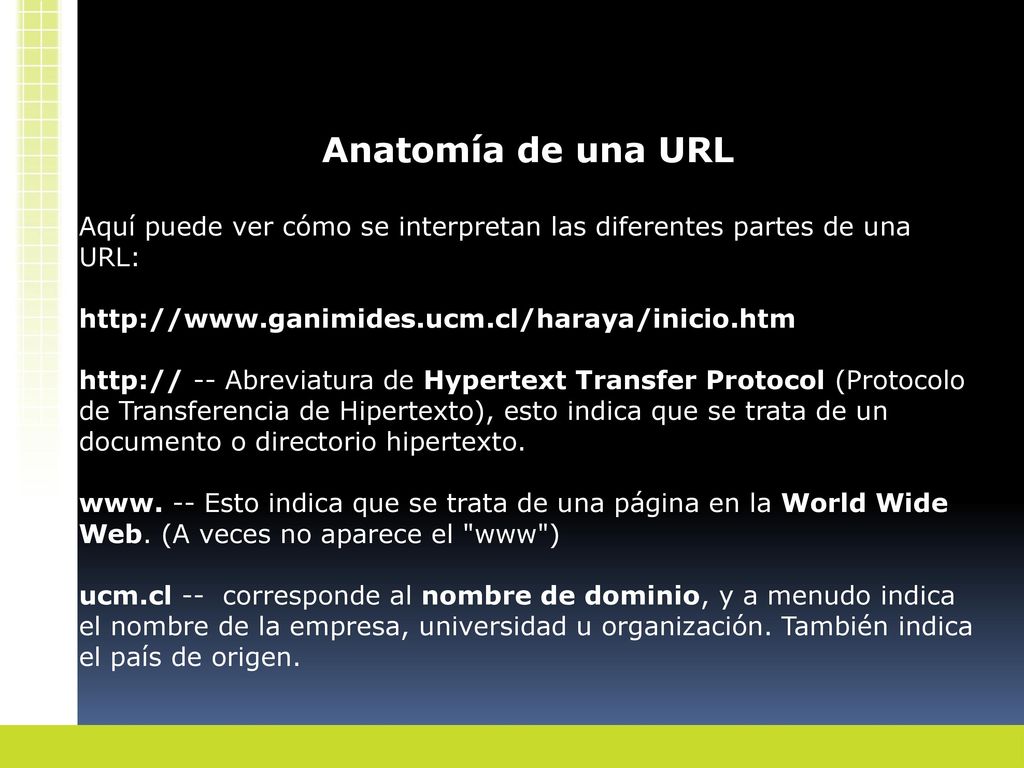 Anatomía de una URL

Aquí puede ver cómo se interpretan las diferentes partes de una URL:

http://www.ganimides.ucm.cl/haraya/inicio.htm

http:// -- Abreviatura de Hypertext Transfer Protocol (Protocolo de Transferencia de Hipertexto), esto indica que se trata de un documento o directorio hipertexto.

www. -- Esto indica que se trata de una página en la World Wide Web. (A veces no aparece el "www")

ucm.cl -- corresponde al nombre de dominio, y a menudo indica el nombre de la empresa, universidad u organización. También indica el país de origen.